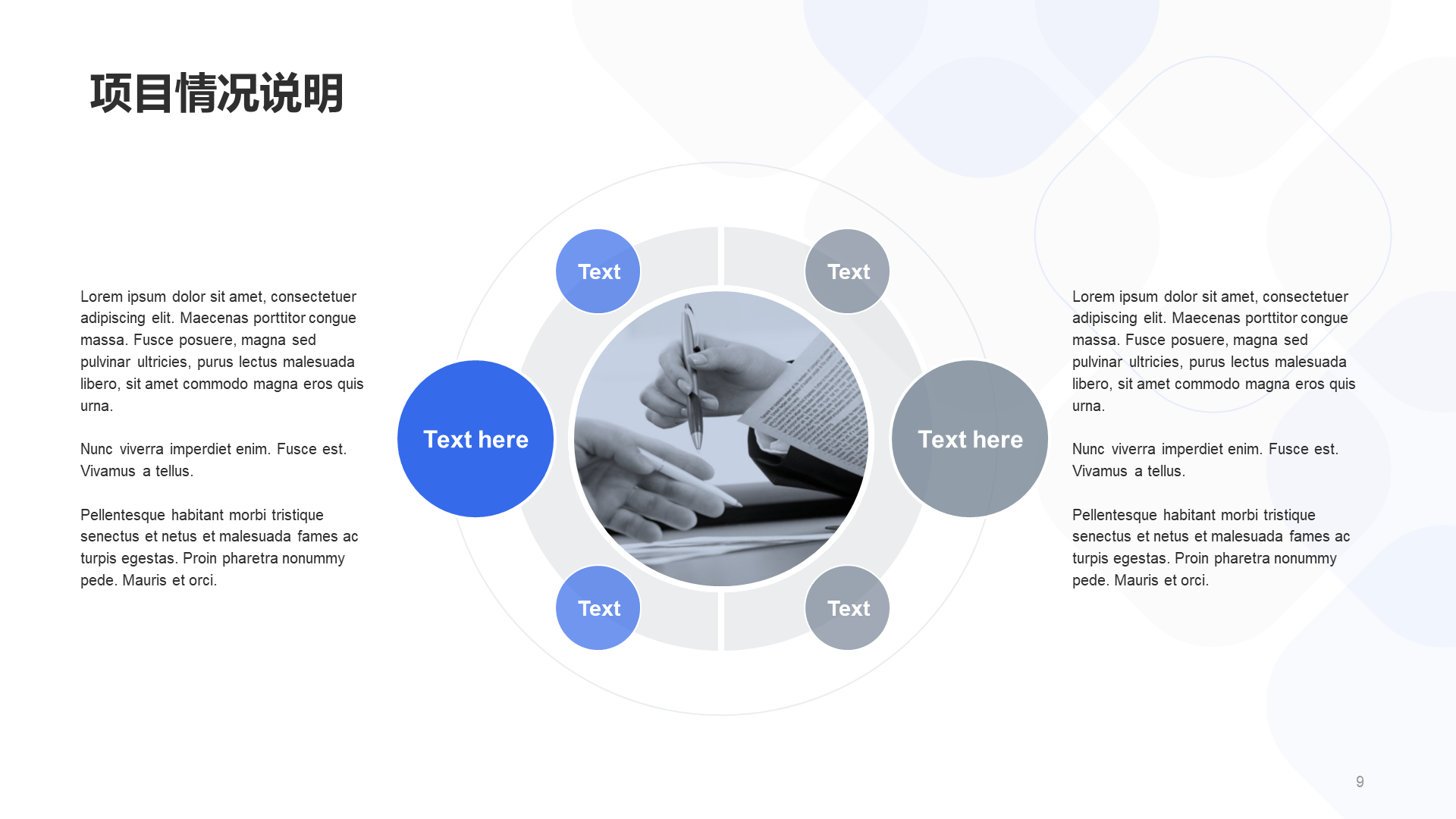 项目情况说明

Lorem ipsum dolor sit amet, consectetuer adipiscing elit. Maecenas porttitor congue massa. Fusce posuere, magna sed pulvinar ultricies, purus lectus malesuada libero, sit amet commodo magna eros quis urna.

Nunc viverra imperdiet enim. Fusce est. Vivamus a tellus.

Pellentesque habitant morbi tristique senectus et netus et malesuada fames ac turpis egestas. Proin pharetra nonummy pede. Mauris et orci.

Text

Text

Text here

Text here

Text

Text

Lorem ipsum dolor sit amet, consectetuer adipiscing elit. Maecenas porttitor congue massa. Fusce posuere, magna sed pulvinar ultricies, purus lectus malesuada libero, sit amet commodo magna eros quis urna.

Nunc viverra imperdiet enim. Fusce est. Vivamus a tellus.

Pellentesque habitant morbi tristique senectus et netus et malesuada fames ac turpis egestas. Proin pharetra nonummy pede. Mauris et orci.

9